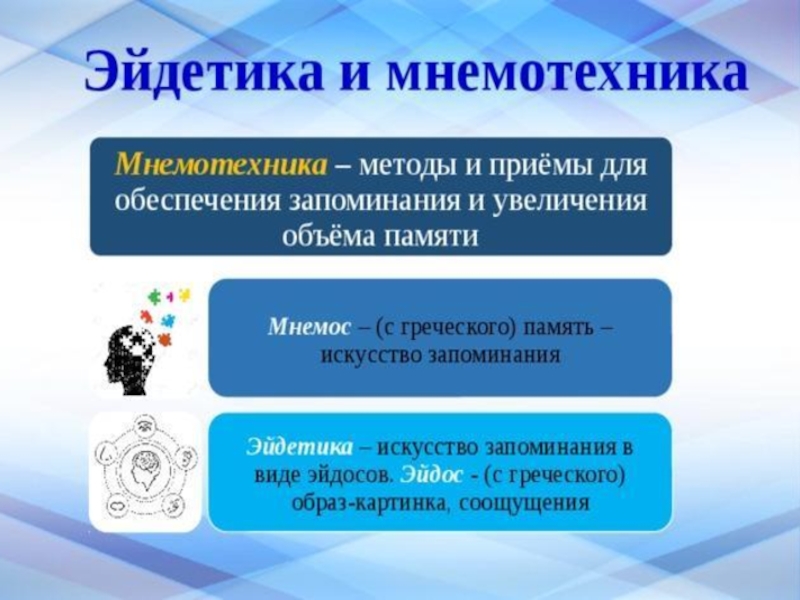 Эйдетика и мнемотехника

Мнемотехника – методы и приёмы для обеспечения запоминания и увеличения объёма памяти

Мнемос – (с греческого) память – искусство запоминания

Эйдетика – искусство запоминания в виде эйдосов. Эйдос - (с греческого) образ-картинка, соощущения